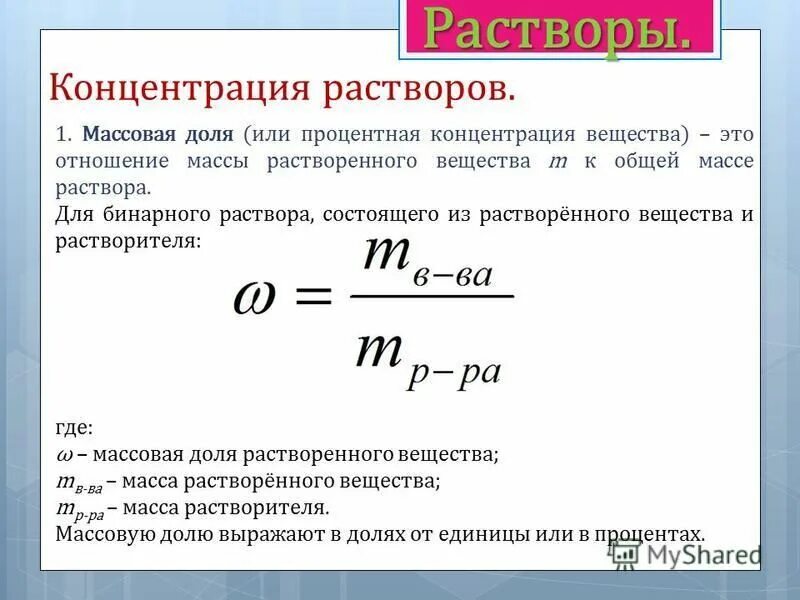 Растворы.

Концентрация растворов.

1. Массовая доля (или процентная концентрация вещества) – это отношение массы растворенного вещества $m$ к общей массе раствора.
Для бинарного раствора, состоящего из растворённого вещества и растворителя:

$\omega = \frac{m_{в-ва}}{m_{р-ра}}$

где:
$\omega$ – массовая доля растворенного вещества;
$m_{в-ва}$ – масса растворённого вещества;
$m_{р-ра}$ – масса растворителя.
Массовую долю выражают в долях от единицы или в процентах.

MyShared